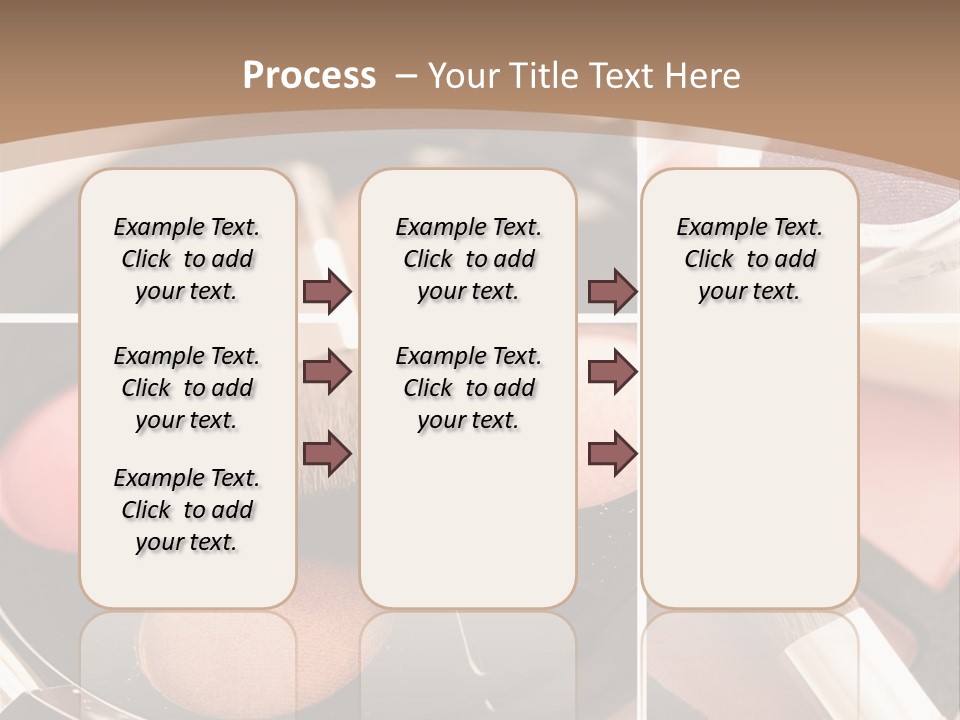 Process – Your Title Text Here

Example Text. Click to add your text.

Example Text. Click to add your text.

Example Text. Click to add your text.

Example Text. Click to add your text.

Example Text. Click to add your text.

Example Text. Click to add your text.